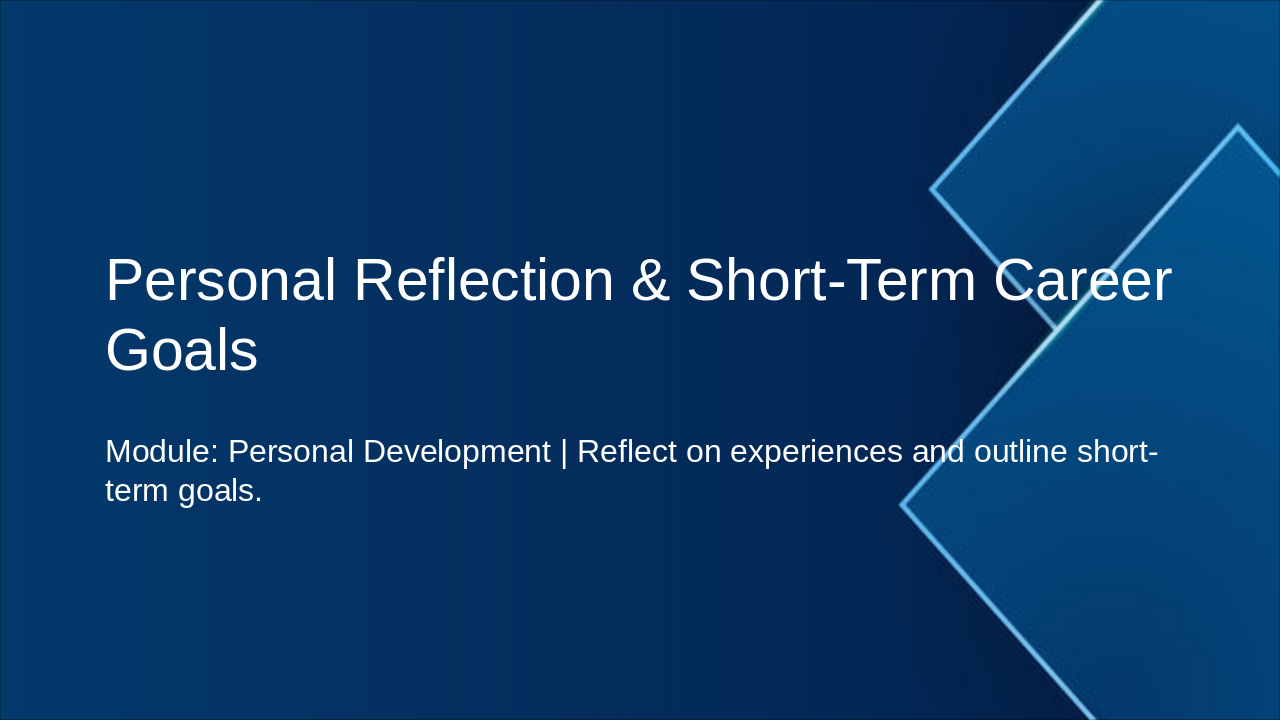 Personal Reflection & Short-Term Career Goals

Module: Personal Development | Reflect on experiences and outline short-term goals.